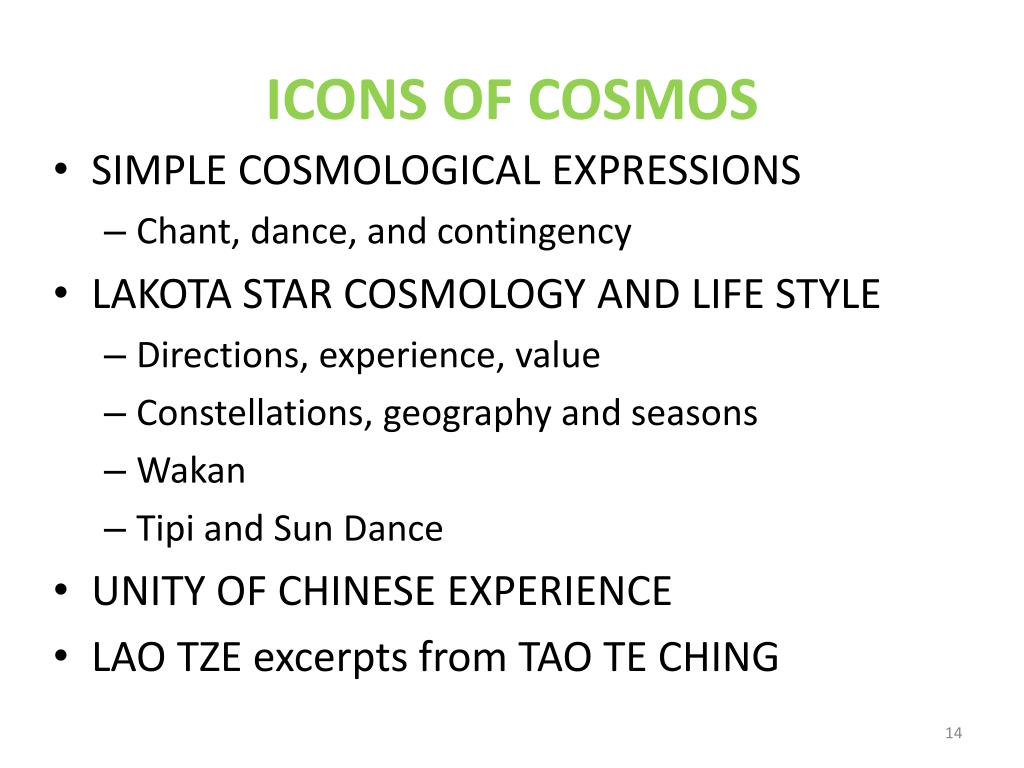 ICONS OF COSMOS

• SIMPLE COSMOLOGICAL EXPRESSIONS
  – Chant, dance, and contingency
• LAKOTA STAR COSMOLOGY AND LIFE STYLE
  – Directions, experience, value
  – Constellations, geography and seasons
  – Wakan
  – Tipi and Sun Dance
• UNITY OF CHINESE EXPERIENCE
• LAO TZE excerpts from TAO TE CHING

14